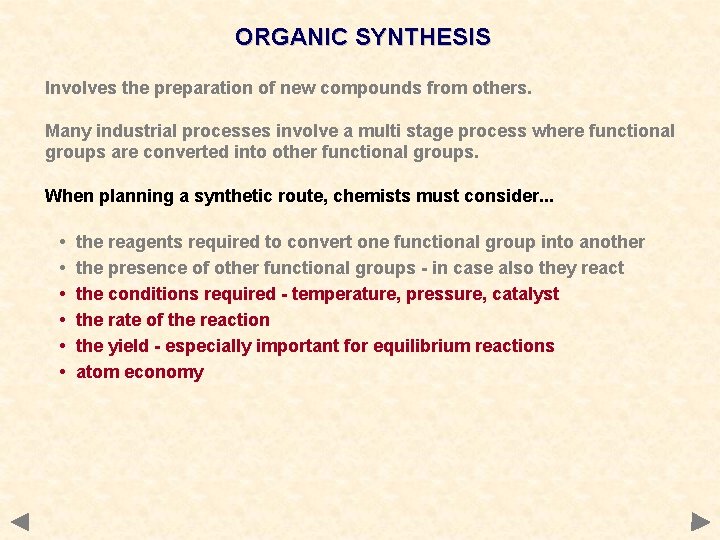 ORGANIC SYNTHESIS

Involves the preparation of new compounds from others.

Many industrial processes involve a multi stage process where functional groups are converted into other functional groups.

When planning a synthetic route, chemists must consider...

• the reagents required to convert one functional group into another
• the presence of other functional groups - in case also they react
• the conditions required - temperature, pressure, catalyst
• the rate of the reaction
• the yield - especially important for equilibrium reactions
• atom economy